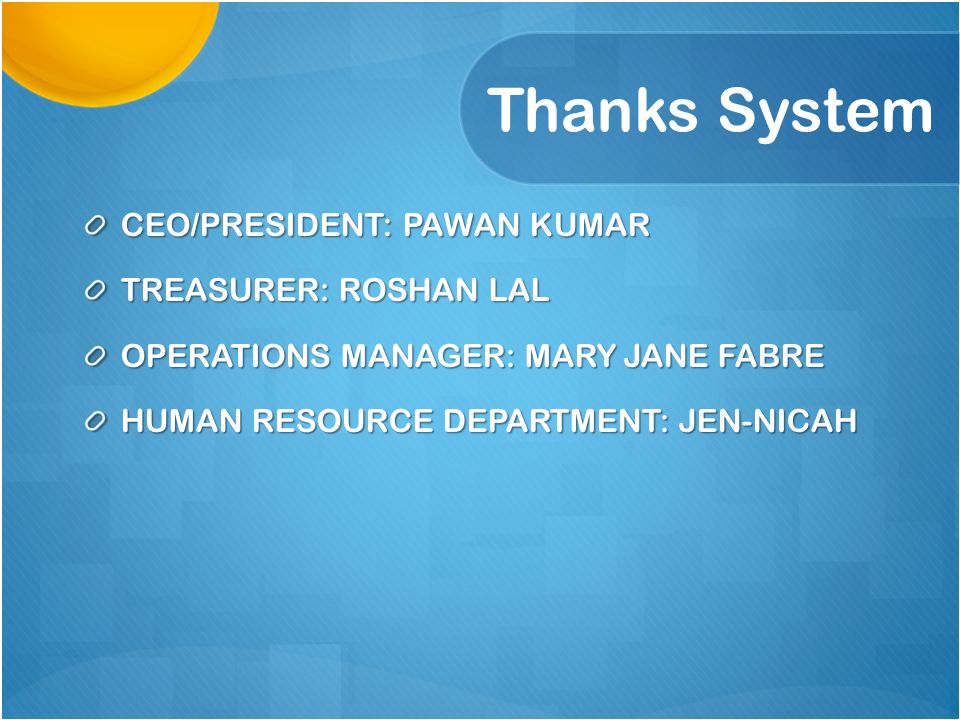 Thanks System

CEO/PRESIDENT: PAWAN KUMAR

TREASURER: ROSHAN LAL

OPERATIONS MANAGER: MARY JANE FABRE

HUMAN RESOURCE DEPARTMENT: JEN-NICAH